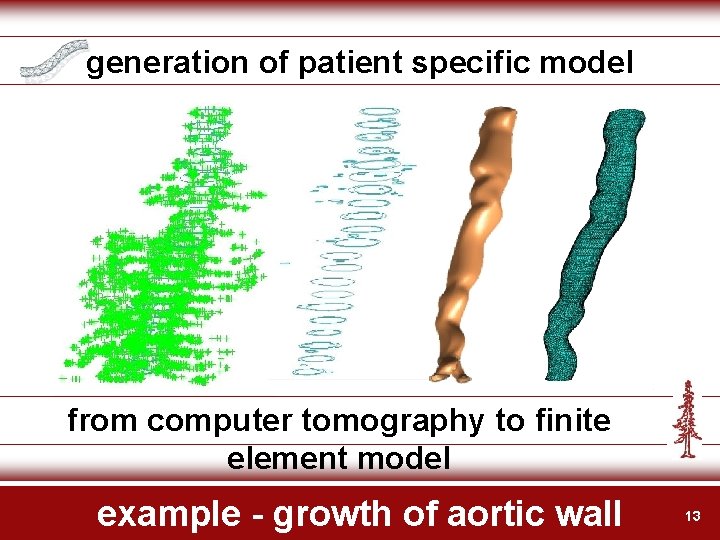 generation of patient specific model

from computer tomography to finite element model

example - growth of aortic wall

13